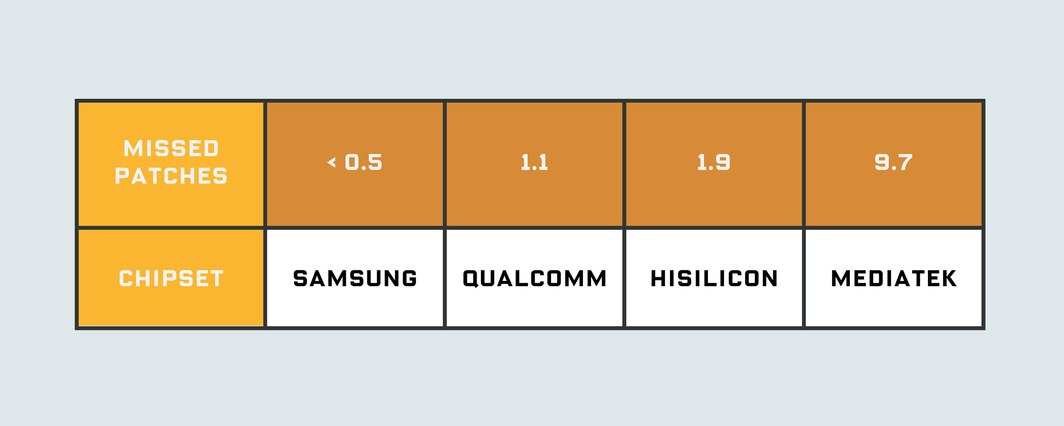 | MISSED PATCHES | < 0.5 | 1.1 | 1.9 | 9.7 |
|---|---|---|---|---|
| CHIPSET | SAMSUNG | QUALCOMM | HISILICON | MEDIATEK |